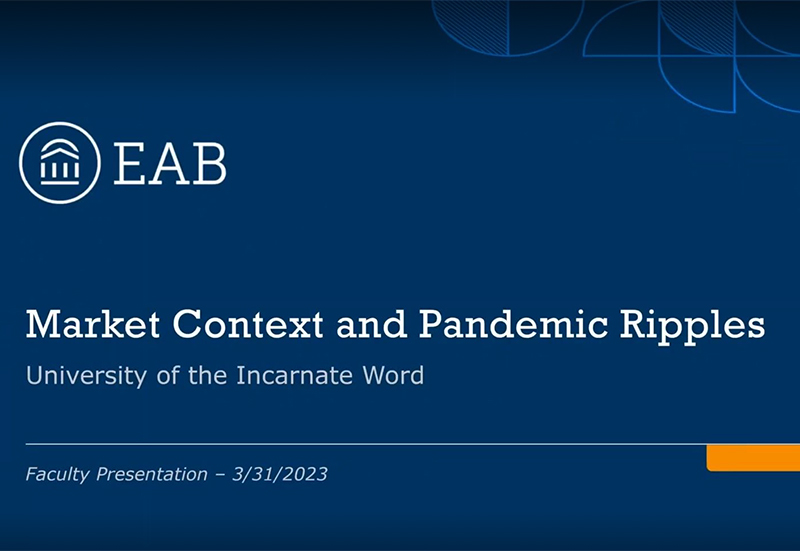 EAB

Market Context and Pandemic Ripples

University of the Incarnate Word

Faculty Presentation – 3/31/2023